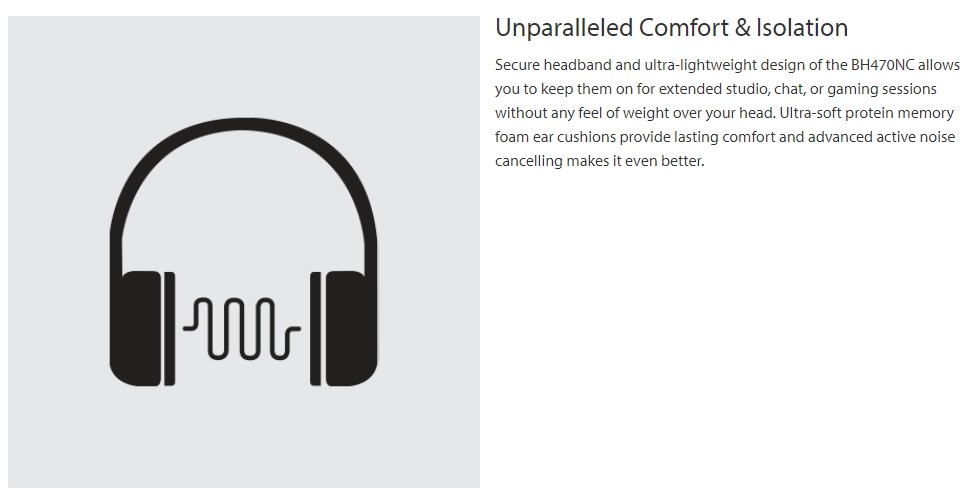 Unparalleled Comfort & Isolation

Secure headband and ultra-lightweight design of the BH470NC allows you to keep them on for extended studio, chat, or gaming sessions without any feel of weight over your head. Ultra-soft protein memory foam ear cushions provide lasting comfort and advanced active noise cancelling makes it even better.